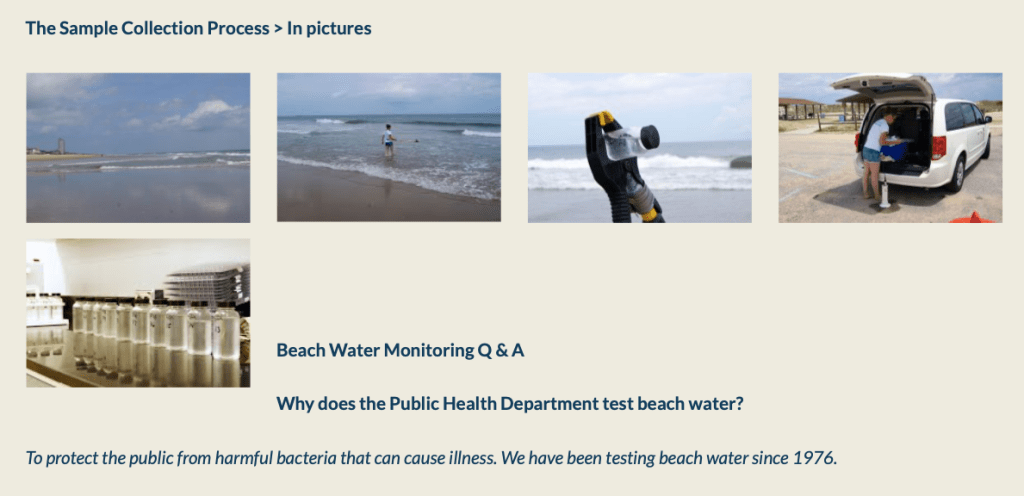 The Sample Collection Process > In pictures

Beach Water Monitoring Q & A

Why does the Public Health Department test beach water?

To protect the public from harmful bacteria that can cause illness. We have been testing beach water since 1976.